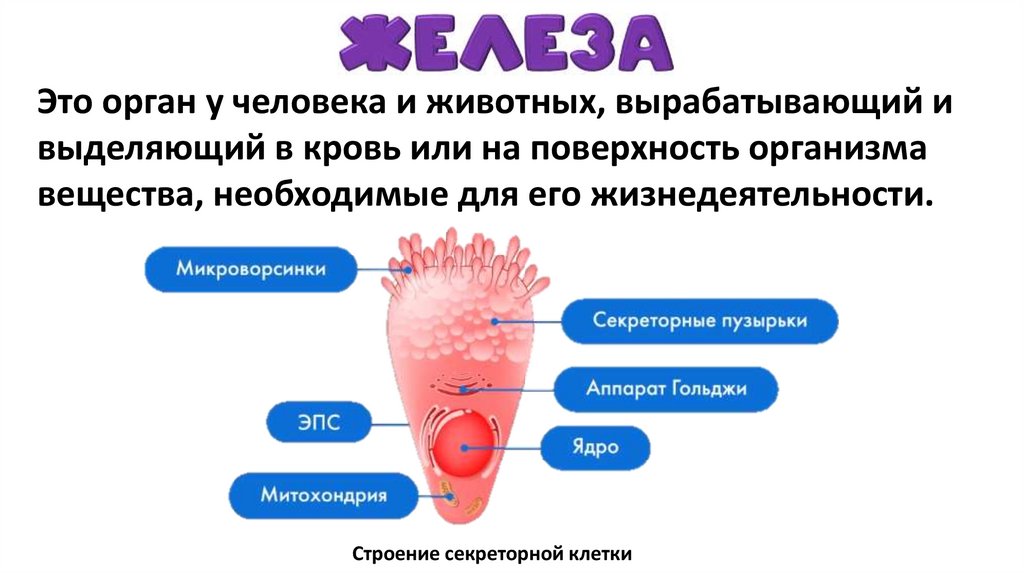 ЖЕЛЕЗА

Это орган у человека и животных, вырабатывающий и выделяющий в кровь или на поверхность организма вещества, необходимые для его жизнедеятельности.

Микроворсинки

Секреторные пузырьки

Аппарат Гольджи

ЭПС

Ядро

Митохондрия

Строение секреторной клетки